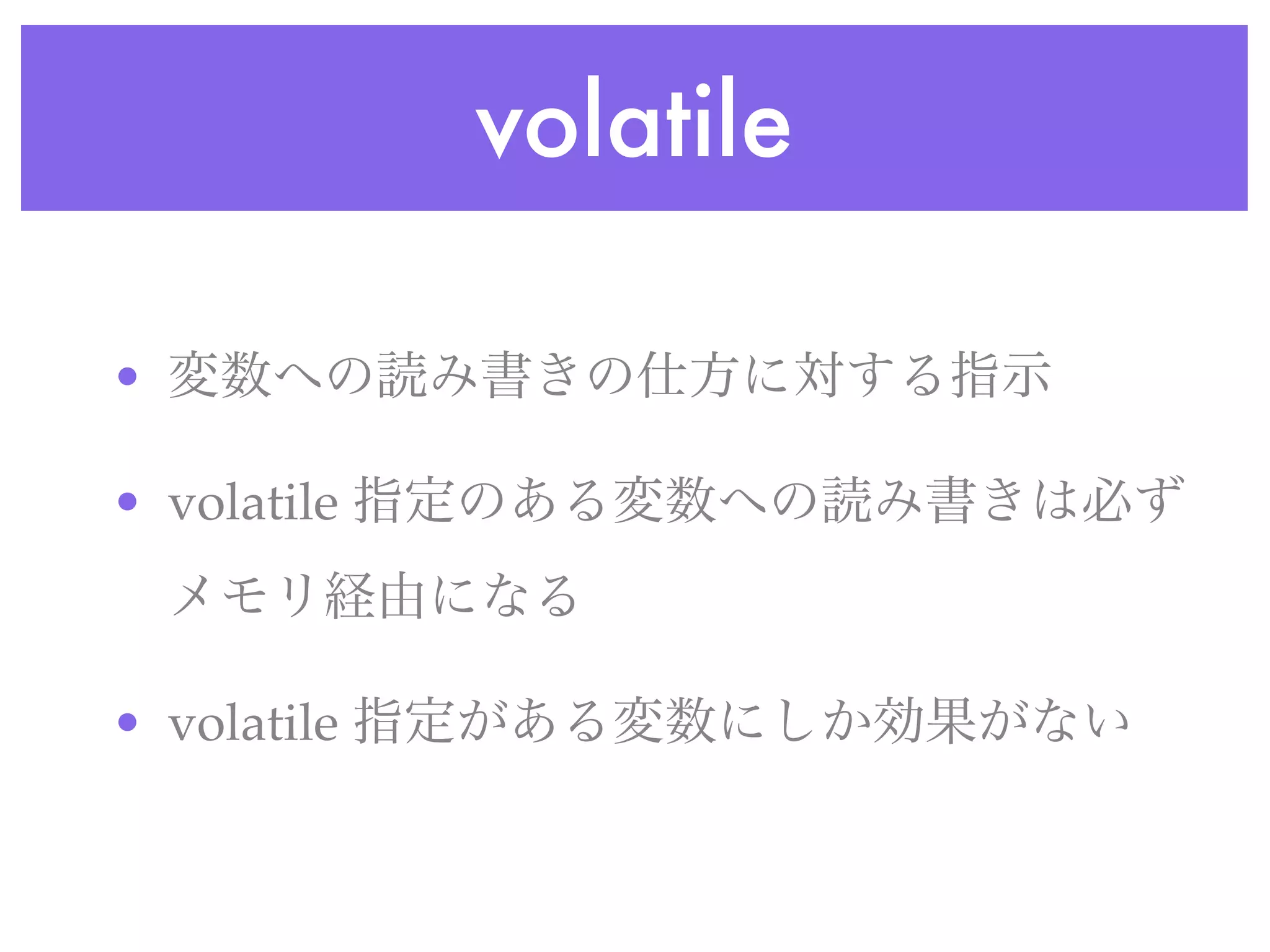 volatile

• 変数への読み書きの仕方に対する指示

• volatile 指定のある変数への読み書きは必ずメモリ経由になる

• volatile 指定がある変数にしか効果がない